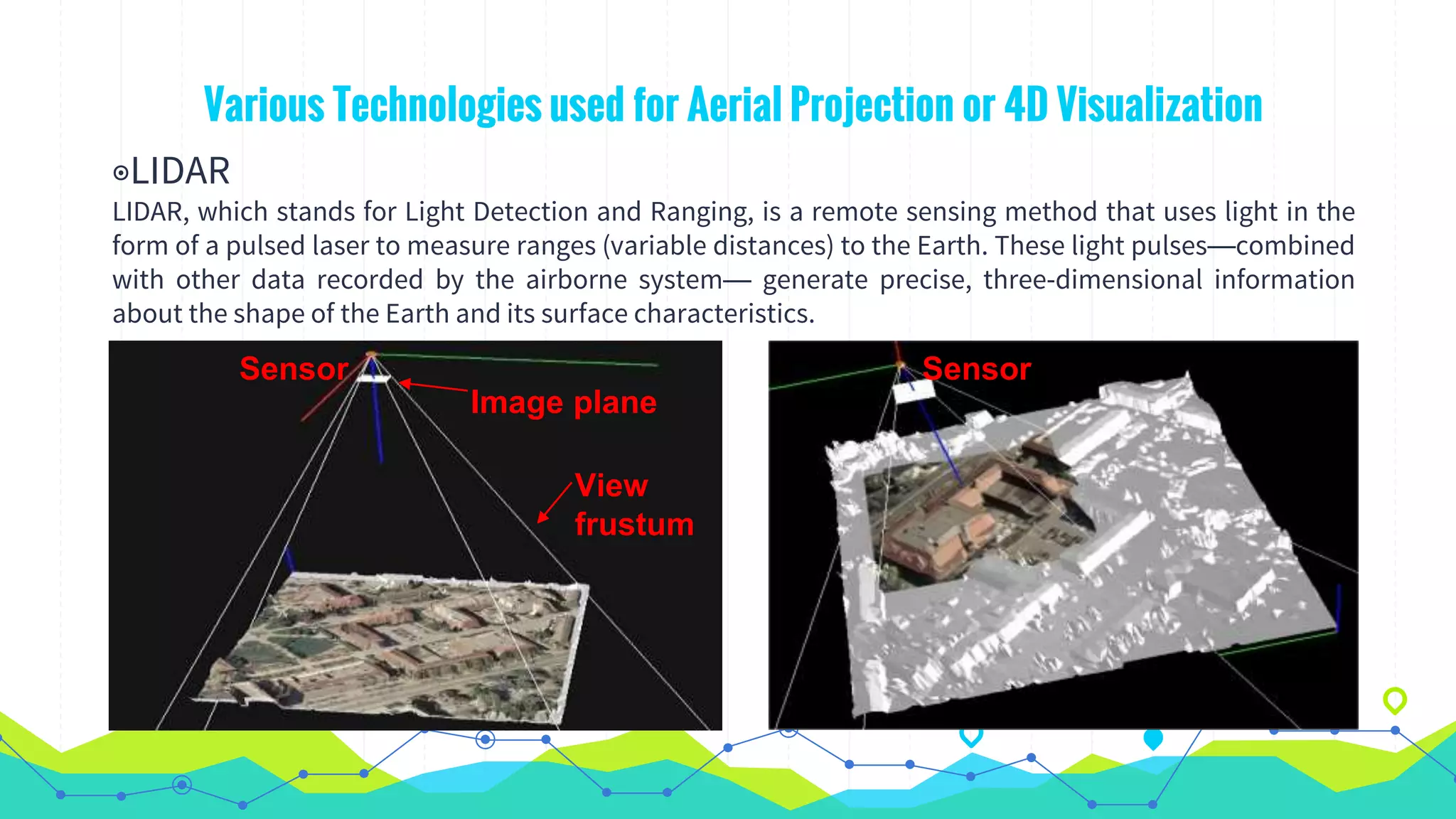 Various Technologies used for Aerial Projection or 4D Visualization

⊙LIDAR

LIDAR, which stands for Light Detection and Ranging, is a remote sensing method that uses light in the form of a pulsed laser to measure ranges (variable distances) to the Earth. These light pulses—combined with other data recorded by the airborne system— generate precise, three-dimensional information about the shape of the Earth and its surface characteristics.

Sensor

Image plane

View frustum

Sensor